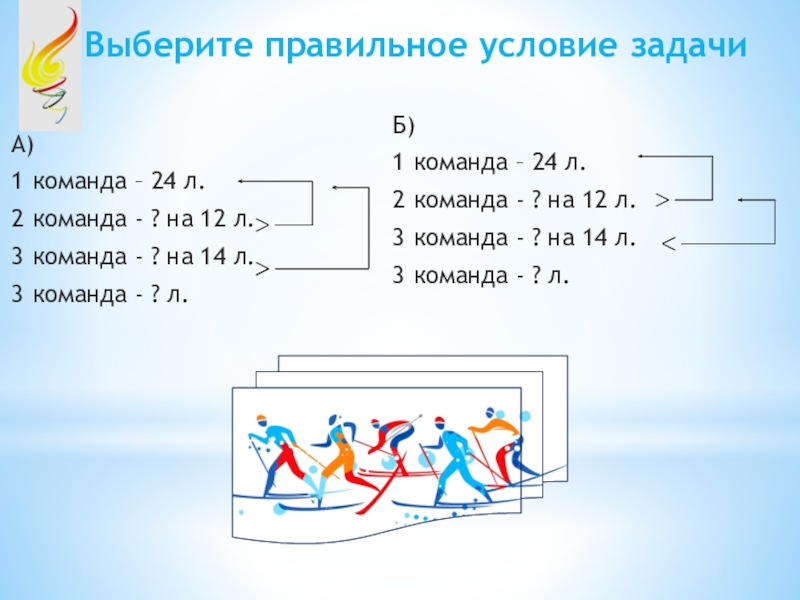 Выберите правильное условие задачи

А)

1 команда – 24 л.

2 команда - ? на 12 л. >

3 команда - ? на 14 л. >

3 команда - ? л.

Б)

1 команда – 24 л.

2 команда - ? на 12 л. >

3 команда - ? на 14 л. <

3 команда - ? л.